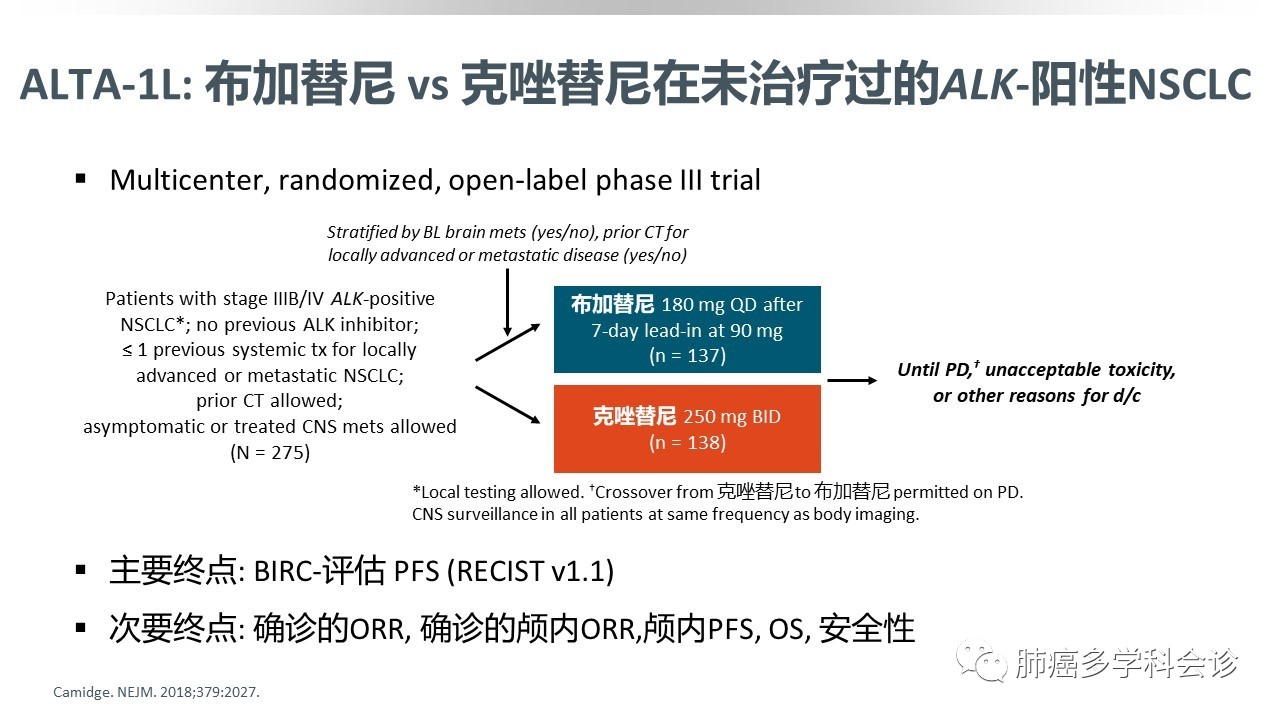 ALTA-1L: 布加替尼 vs 克唑替尼在未治疗过的ALK-阳性NSCLC

▪ Multicenter, randomized, open-label phase III trial

Stratified by BL brain mets (yes/no), prior CT for locally advanced or metastatic disease (yes/no)

Patients with stage IIIB/IV ALK-positive NSCLC*; no previous ALK inhibitor; ≤ 1 previous systemic tx for locally advanced or metastatic NSCLC; prior CT allowed; asymptomatic or treated CNS mets allowed (N = 275)

布加替尼 180 mg QD after 7-day lead-in at 90 mg (n = 137)

克唑替尼 250 mg BID (n = 138)

Until PD,† unacceptable toxicity, or other reasons for d/c

*Local testing allowed. †Crossover from 克唑替尼 to 布加替尼 permitted on PD. CNS surveillance in all patients at same frequency as body imaging.

▪ 主要终点: BIRC-评估 PFS (RECIST v1.1)

▪ 次要终点: 确诊的ORR, 确诊的颅内ORR,颅内PFS, OS, 安全性

Camidge. NEJM. 2018;379:2027.

肺癌多学科会诊